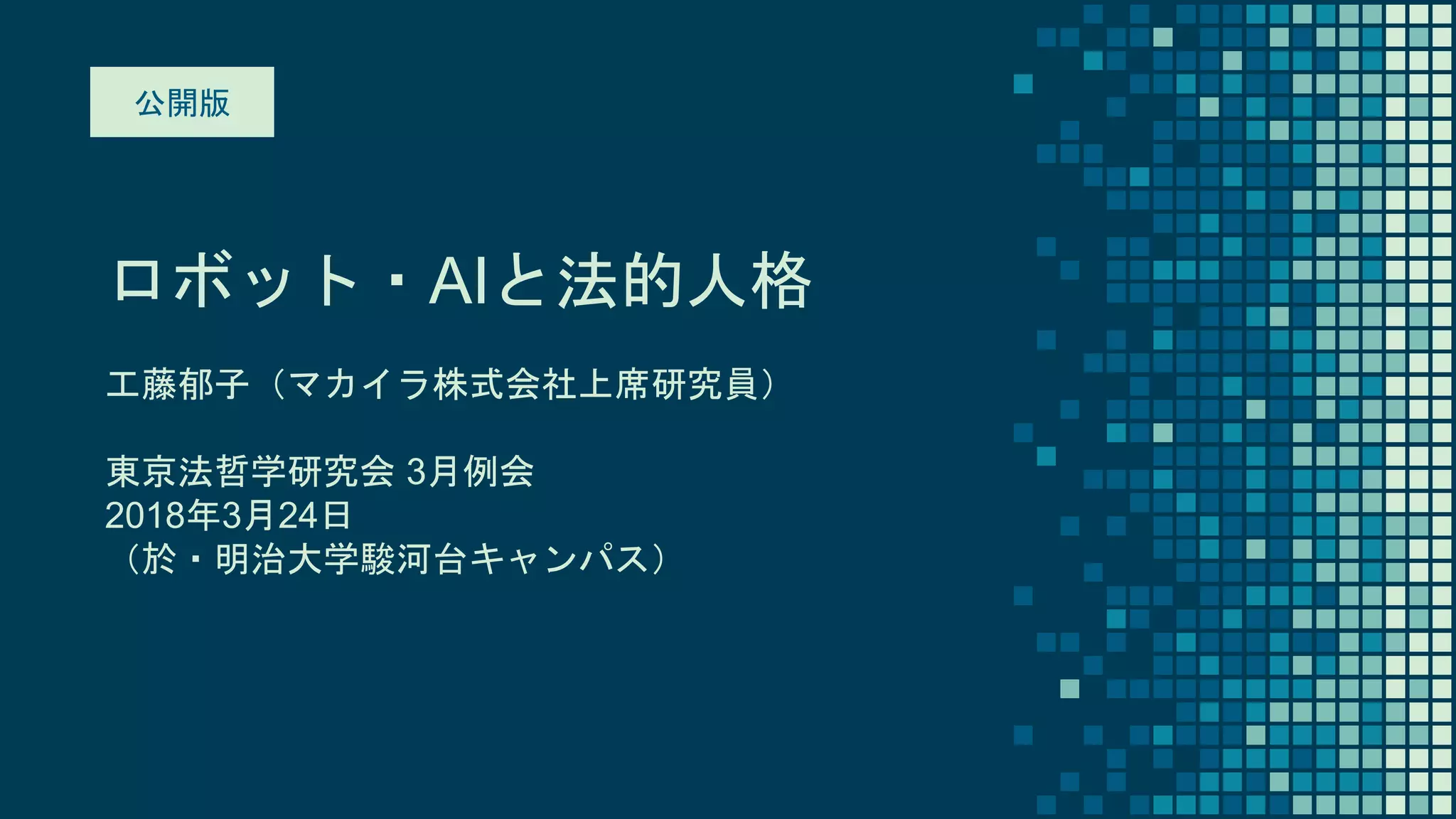 公開版

ロボット・AIと法的人格

工藤郁子（マカイラ株式会社上席研究員）

東京法哲学研究会 3月例会
2018年3月24日
（於・明治大学駿河台キャンパス）